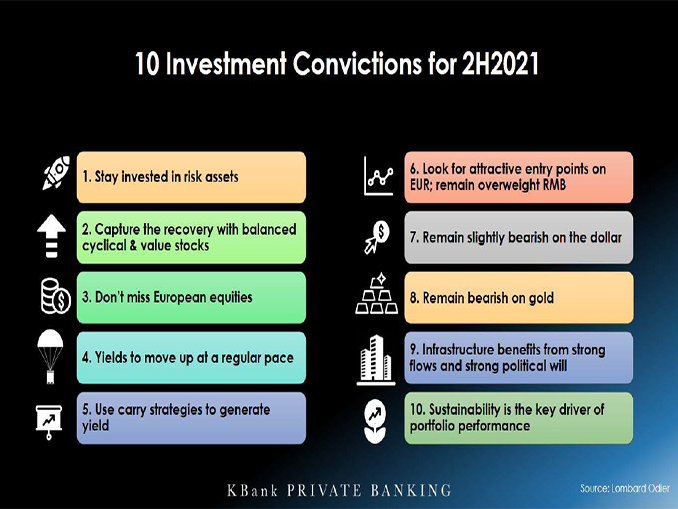 10 Investment Convictions for 2H2021

1. Stay invested in risk assets

2. Capture the recovery with balanced cyclical & value stocks

3. Don't miss European equities

4. Yields to move up at a regular pace

5. Use carry strategies to generate yield

6. Look for attractive entry points on EUR; remain overweight RMB

7. Remain slightly bearish on the dollar

8. Remain bearish on gold

9. Infrastructure benefits from strong flows and strong political will

10. Sustainability is the key driver of portfolio performance

KBank PRIVATE BANKING

Source: Lombard Odier